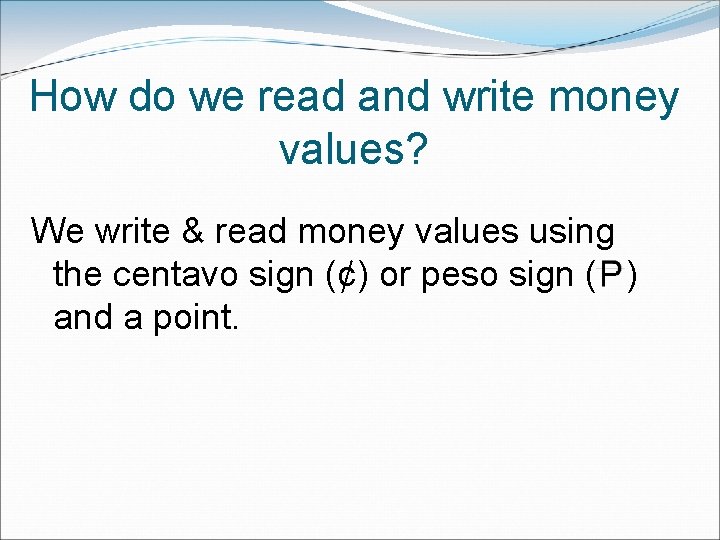 How do we read and write money values?

We write & read money values using the centavo sign (¢) or peso sign (P) and a point.